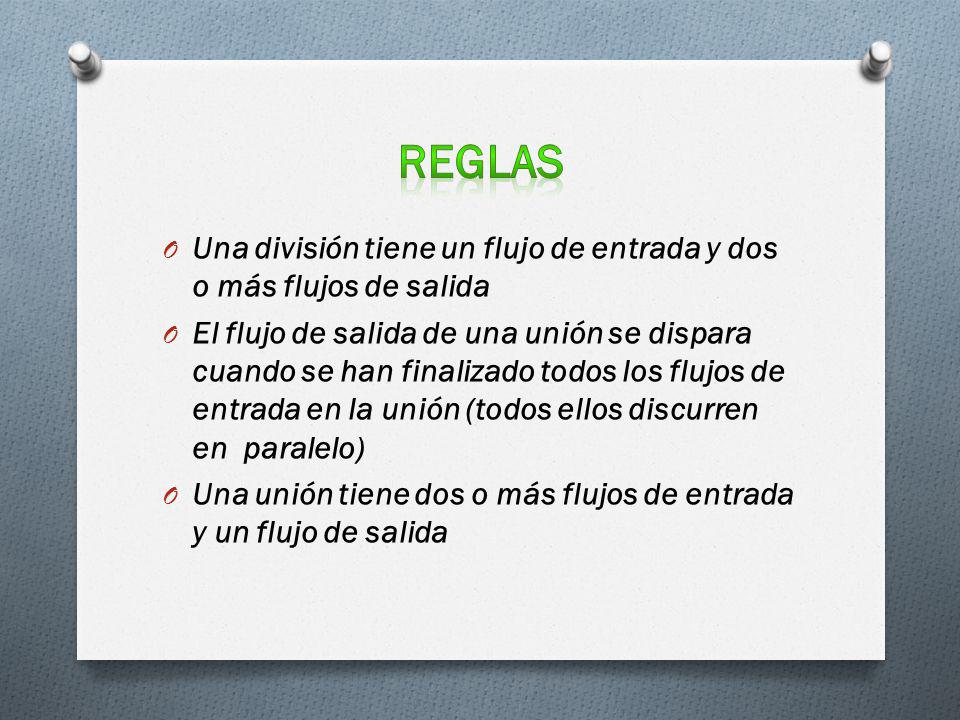 REGLAS

O Una división tiene un flujo de entrada y dos o más flujos de salida

O El flujo de salida de una unión se dispara cuando se han finalizado todos los flujos de entrada en la unión (todos ellos discurren en paralelo)

O Una unión tiene dos o más flujos de entrada y un flujo de salida